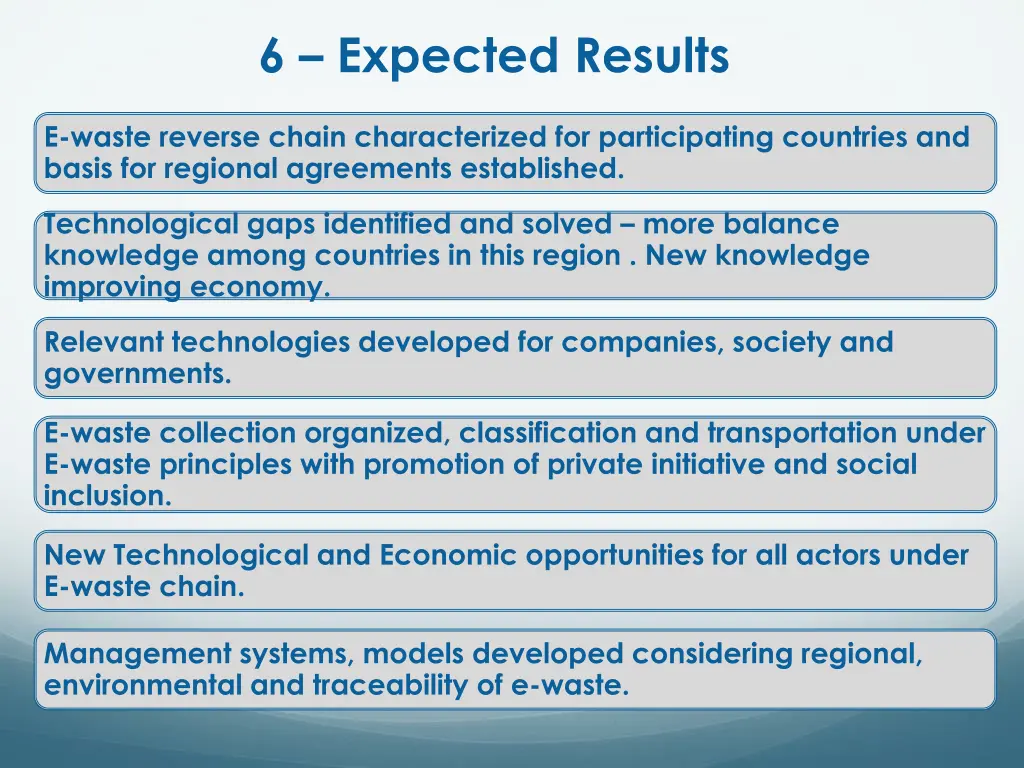 6 – Expected Results

E-waste reverse chain characterized for participating countries and basis for regional agreements established.

Technological gaps identified and solved – more balance knowledge among countries in this region . New knowledge improving economy.

Relevant technologies developed for companies, society and governments.

E-waste collection organized, classification and transportation under E-waste principles with promotion of private initiative and social inclusion.

New Technological and Economic opportunities for all actors under E-waste chain.

Management systems, models developed considering regional, environmental and traceability of e-waste.